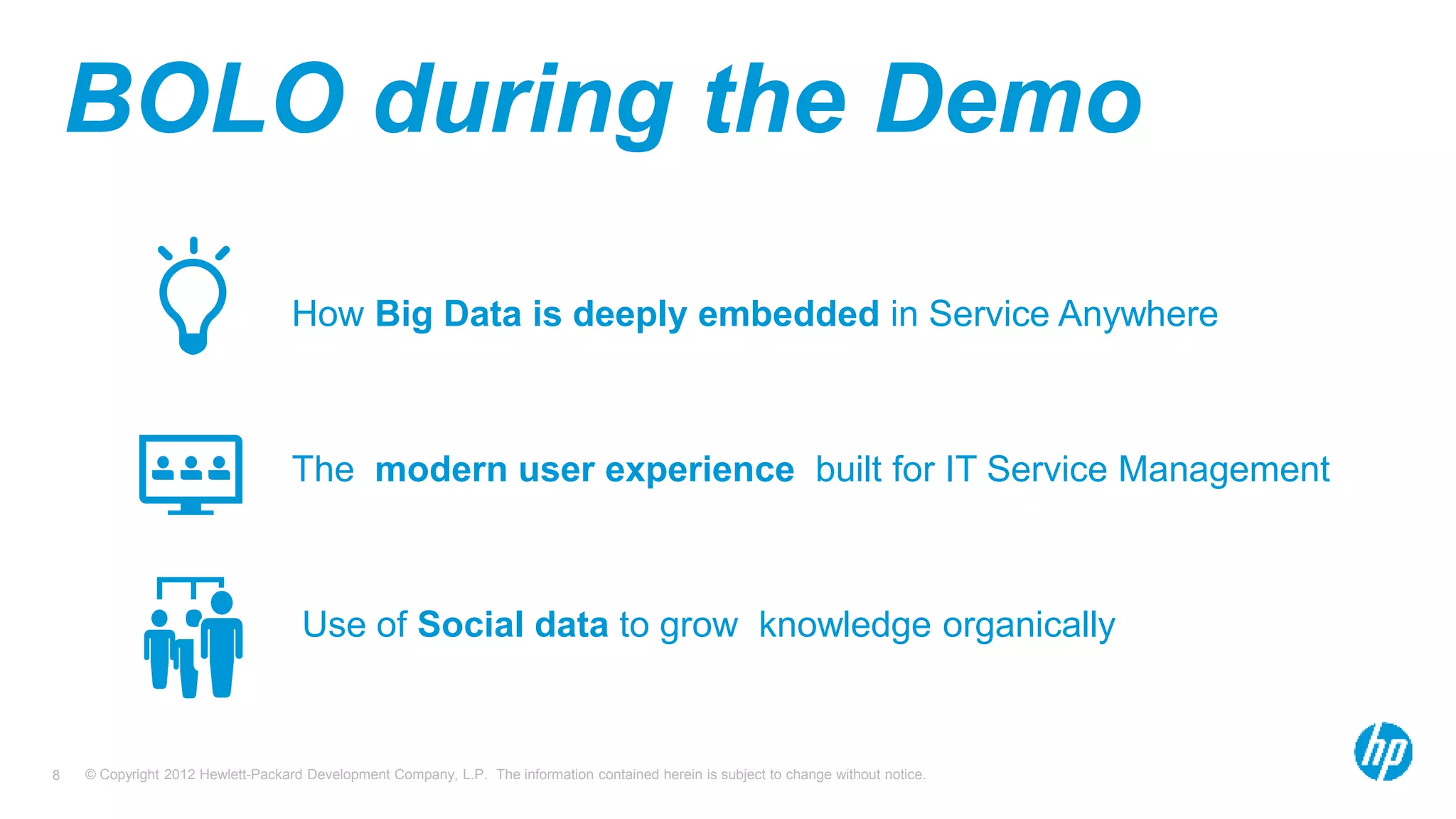 BOLO during the Demo

How Big Data is deeply embedded in Service Anywhere

The modern user experience built for IT Service Management

Use of Social data to grow knowledge organically

8 © Copyright 2012 Hewlett-Packard Development Company, L.P. The information contained herein is subject to change without notice.

hp